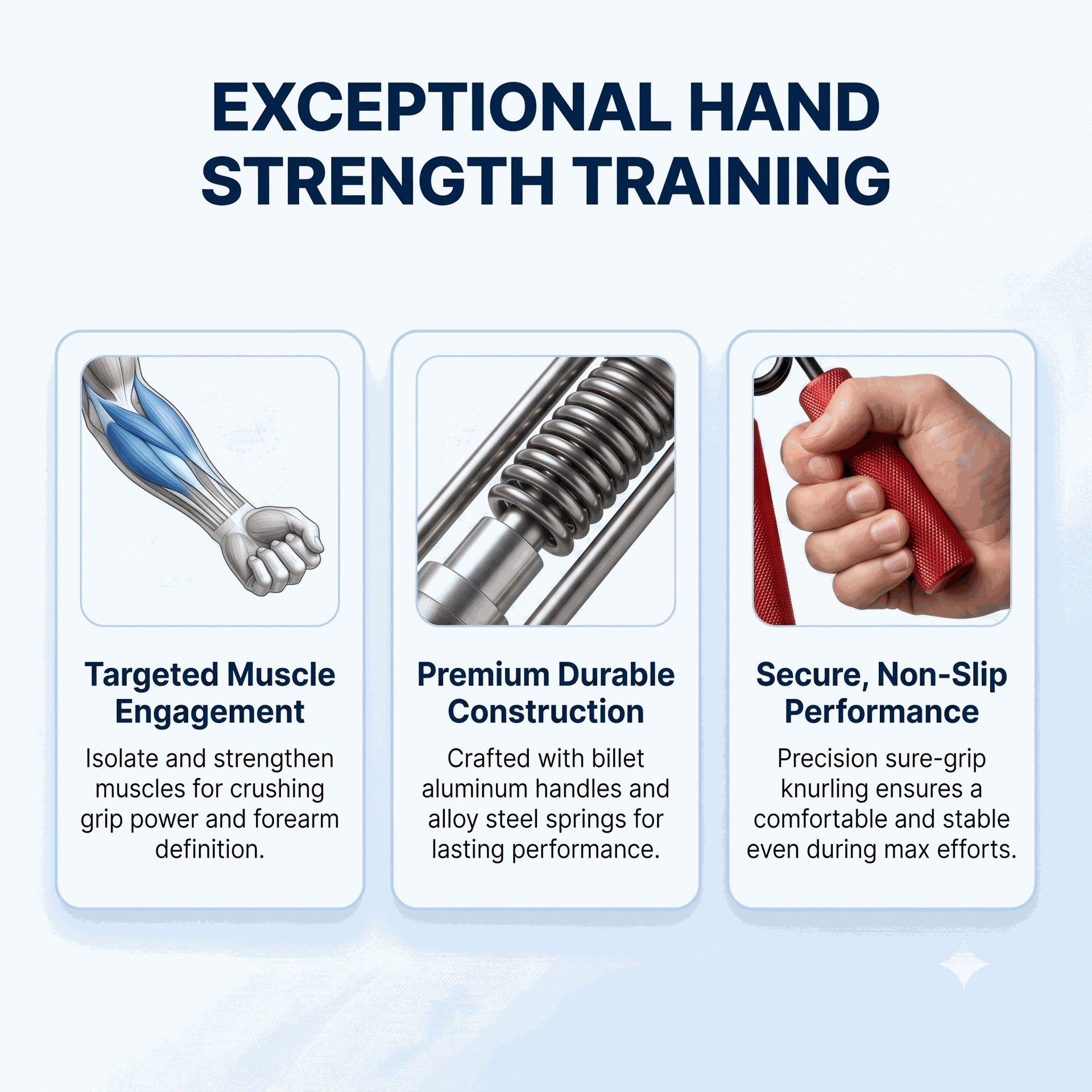 EXCEPTIONAL HAND STRENGTH TRAINING

Targeted Muscle Engagement

Isolate and strengthen muscles for crushing grip power and forearm definition.

Premium Durable Construction

Crafted with billet aluminum handles and alloy steel springs for lasting performance.

Secure, Non-Slip Performance

Precision sure-grip knurling ensures a comfortable and stable even during max efforts.